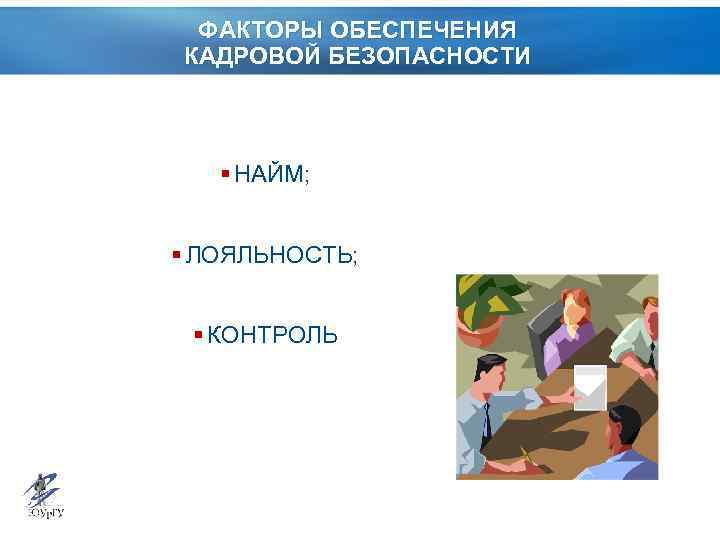 ФАКТОРЫ ОБЕСПЕЧЕНИЯ КАДРОВОЙ БЕЗОПАСНОСТИ

▪ НАЙМ;

▪ ЛОЯЛЬНОСТЬ;

▪ КОНТРОЛЬ

ЮУрГУ